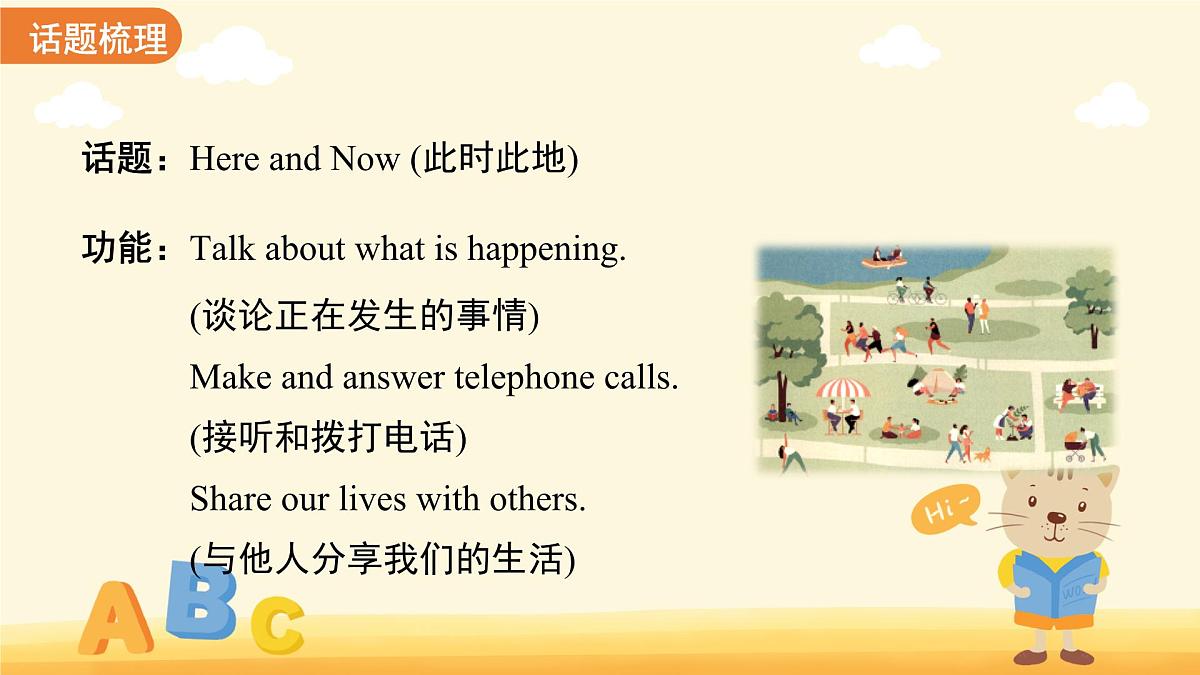 话题梳理

话题：Here and Now (此时此地)

功能：Talk about what is happening.
(谈论正在发生的事情)
Make and answer telephone calls.
(接听和拨打电话)
Share our lives with others.
(与他人分享我们的生活)

Hi~

A B C